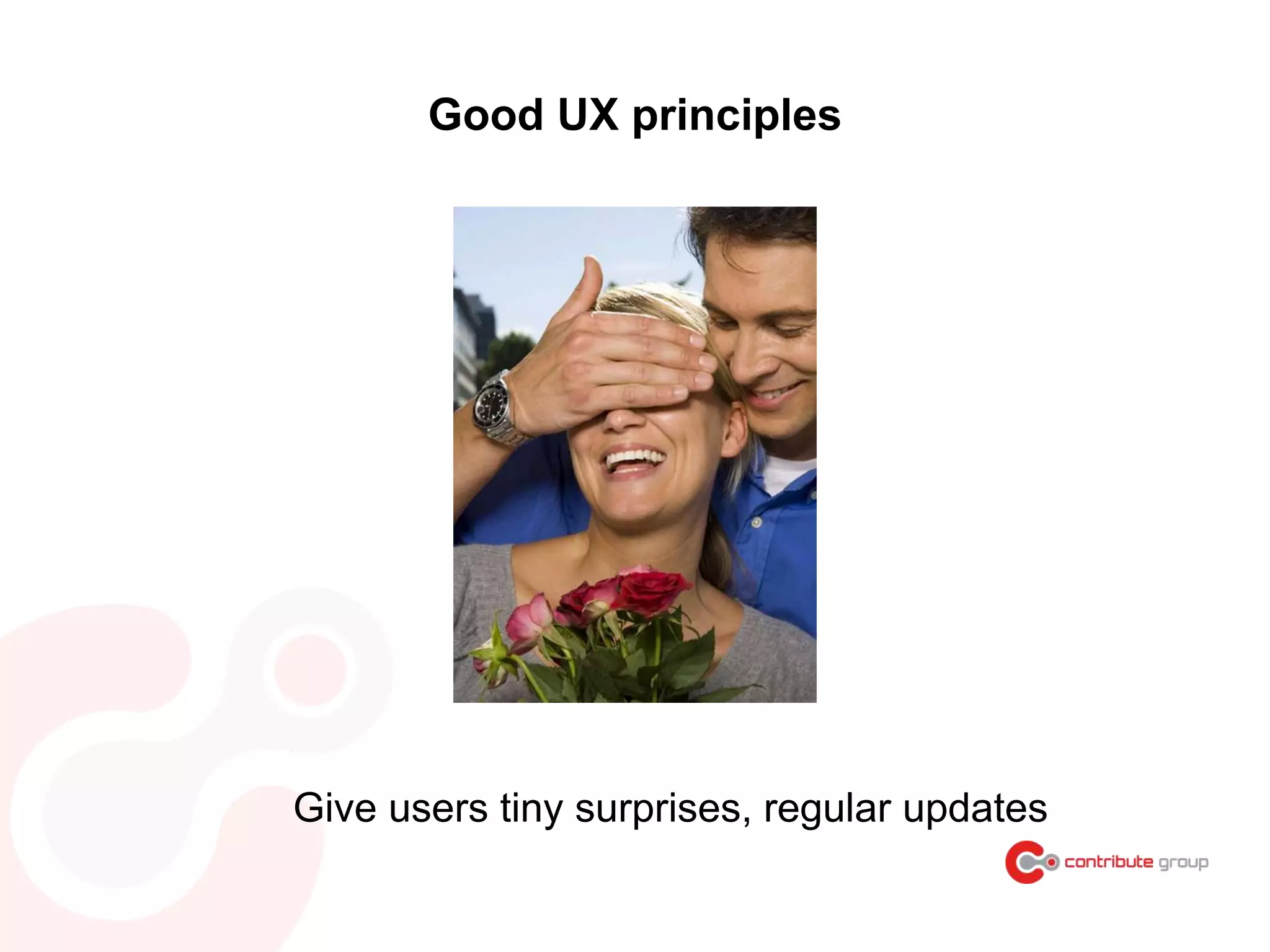 Good UX principles

Give users tiny surprises, regular updates

contribute group